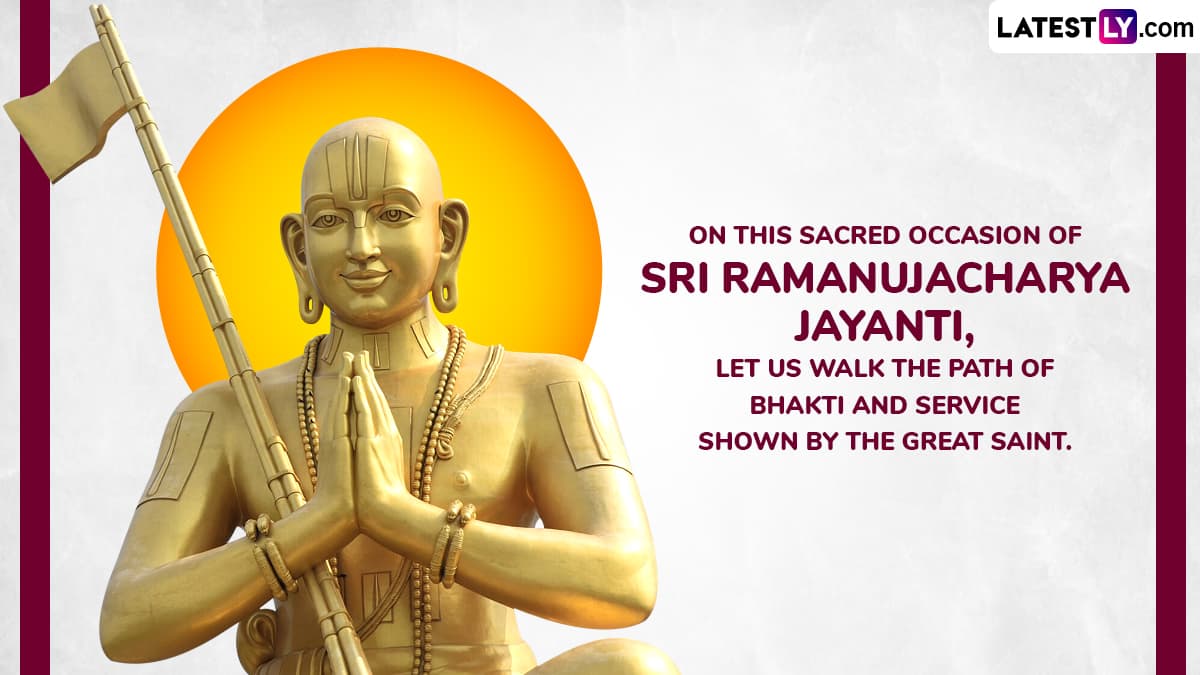 LATESTLY.com

ON THIS SACRED OCCASION OF
SRI RAMANUJACHARYA JAYANTI,
LET US WALK THE PATH OF BHAKTI AND SERVICE SHOWN BY THE GREAT SAINT.